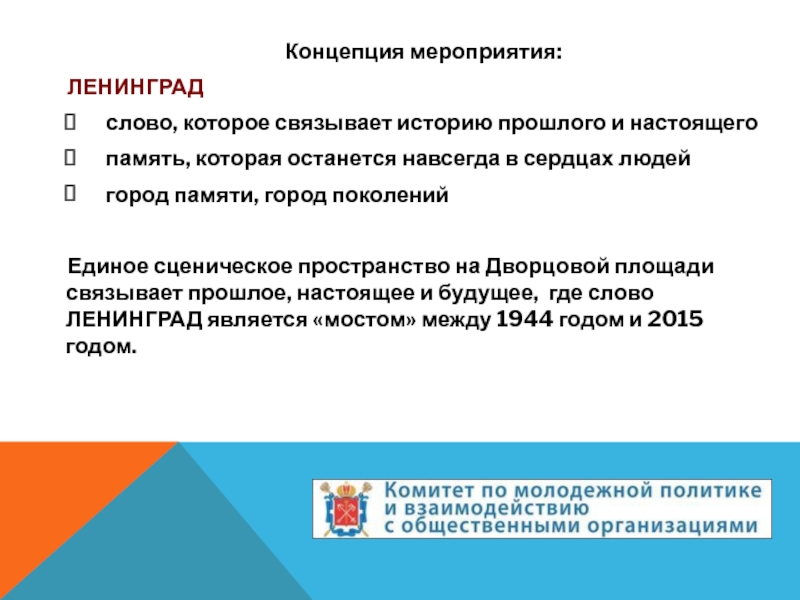 Концепция мероприятия:

ЛЕНИНГРАД

слово, которое связывает историю прошлого и настоящего

память, которая останется навсегда в сердцах людей

город памяти, город поколений

Единое сценическое пространство на Дворцовой площади связывает прошлое, настоящее и будущее, где слово ЛЕНИНГРАД является «мостом» между 1944 годом и 2015 годом.

Комитет по молодежной политике и взаимодействию с общественными организациями